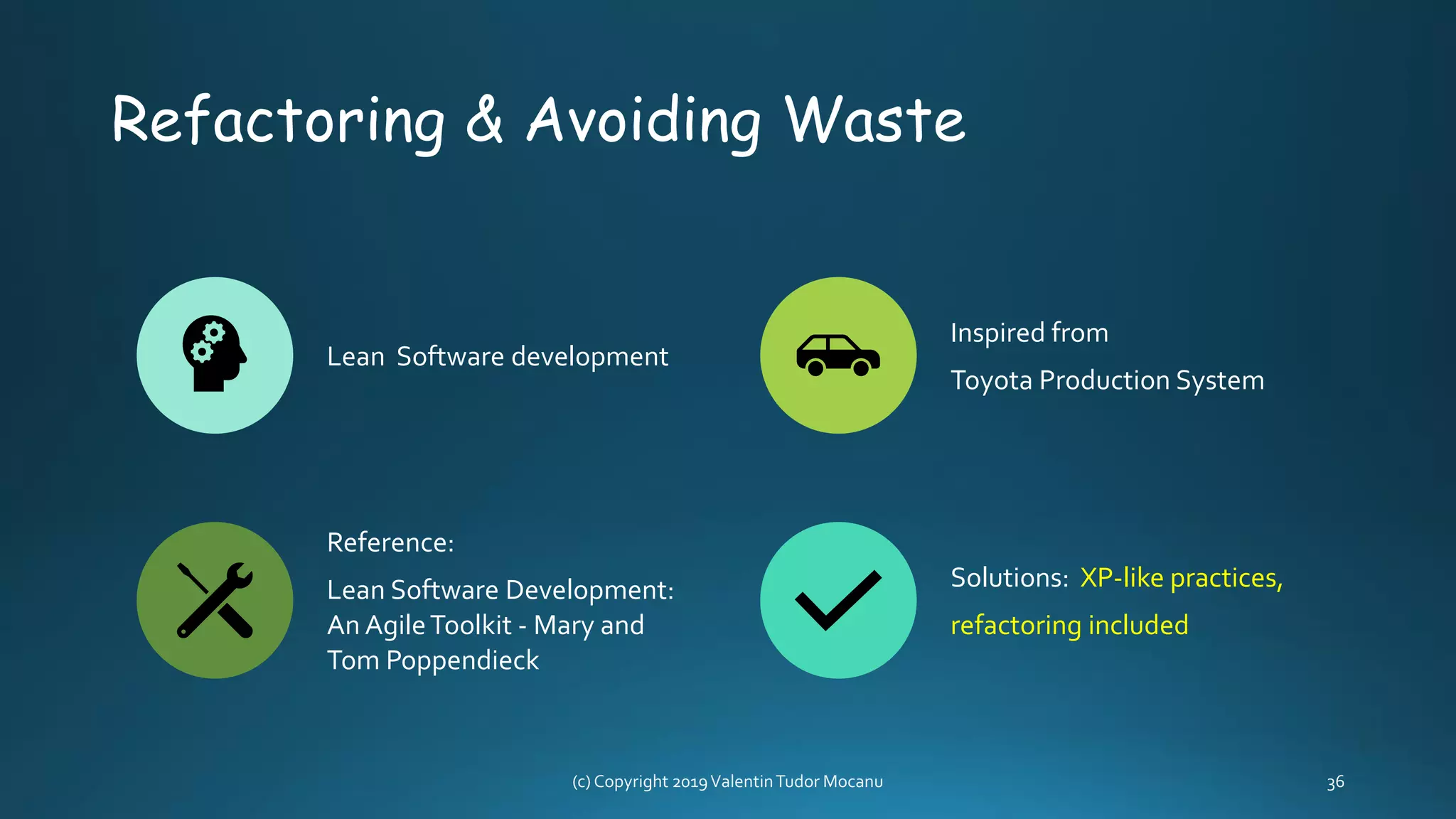 Refactoring & Avoiding Waste

Lean Software development

Inspired from

Toyota Production System

Reference:

Lean Software Development: An Agile Toolkit - Mary and Tom Poppendieck

Solutions: XP-like practices, refactoring included

(c) Copyright 2019 Valentin Tudor Mocanu

36